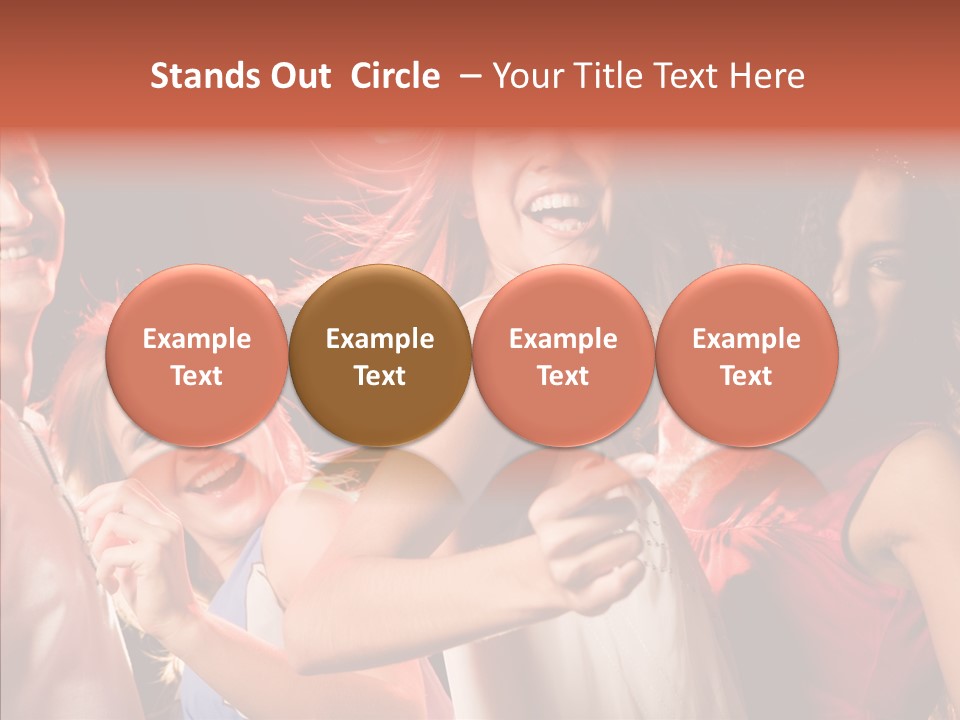 Stands Out Circle – Your Title Text Here

Example Text

Example Text

Example Text

Example Text